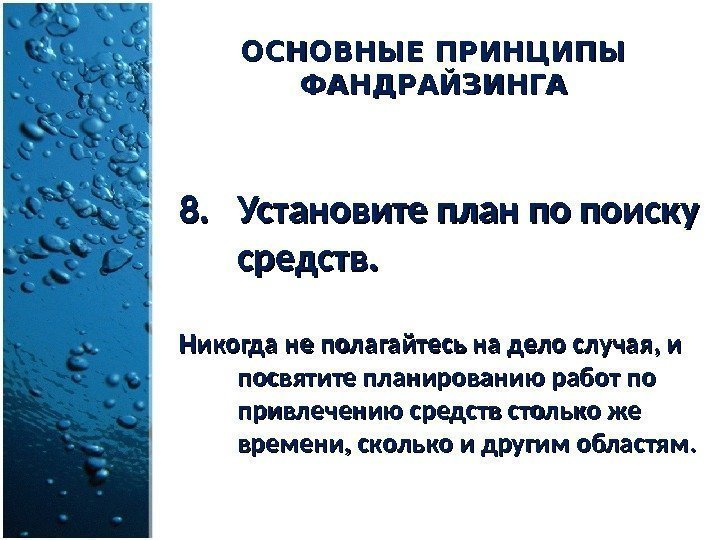 ОСНОВНЫЕ ПРИНЦИПЫ ФАНДРАЙЗИНГА

8. Установите план по поиску средств.

Никогда не полагайтесь на дело случая, и посвятите планированию работ по привлечению средств столько же времени, сколько и другим областям.